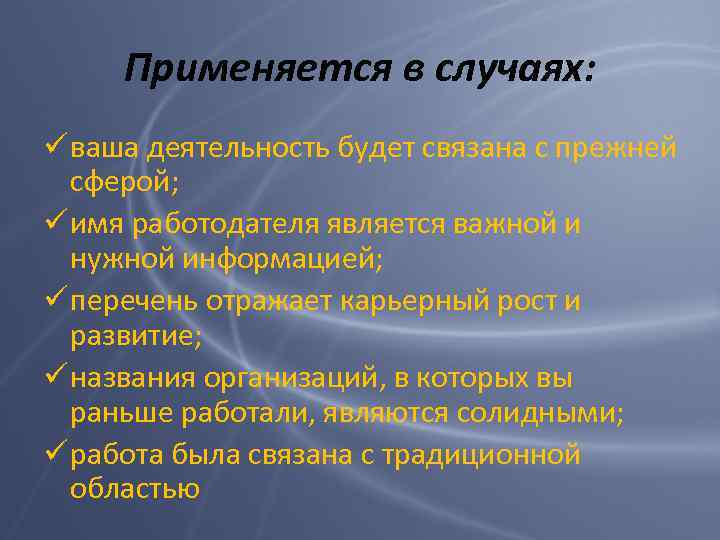 Применяется в случаях:

✓ ваша деятельность будет связана с прежней сферой;

✓ имя работодателя является важной и нужной информацией;

✓ перечень отражает карьерный рост и развитие;

✓ названия организаций, в которых вы раньше работали, являются солидными;

✓ работа была связана с традиционной областью